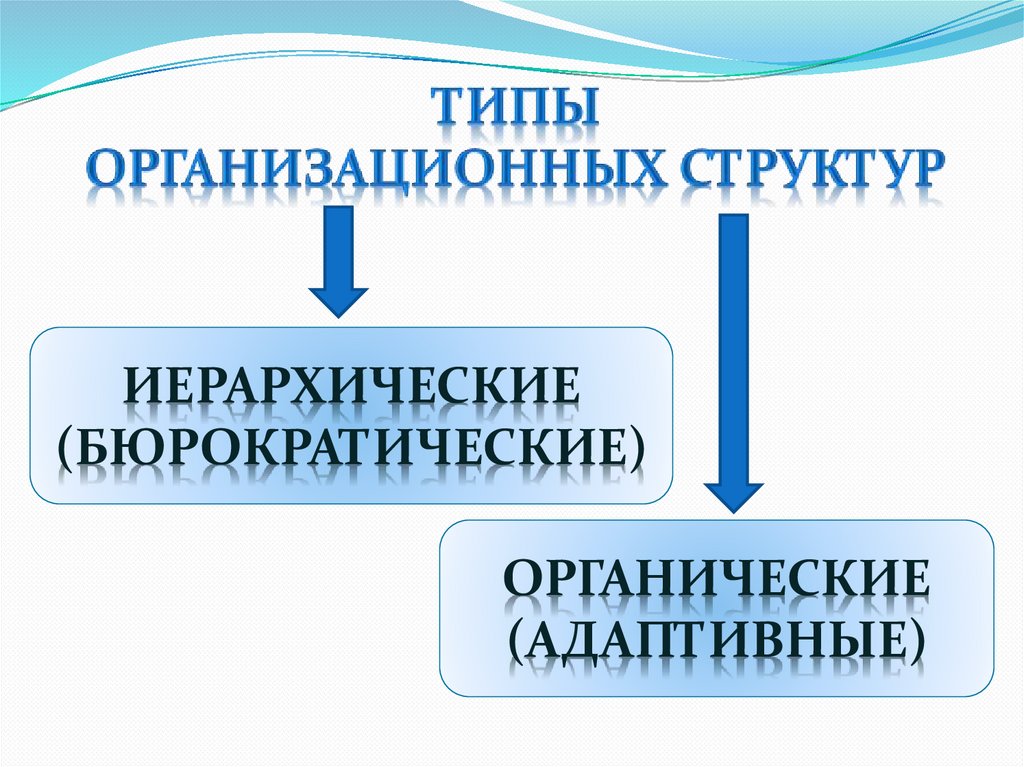 ТИПЫ
ОРГАНИЗАЦИОННЫХ СТРУКТУР

ИЕРАРХИЧЕСКИЕ
(БЮРОКРАТИЧЕСКИЕ)

ОРГАНИЧЕСКИЕ
(АДАПТИВНЫЕ)